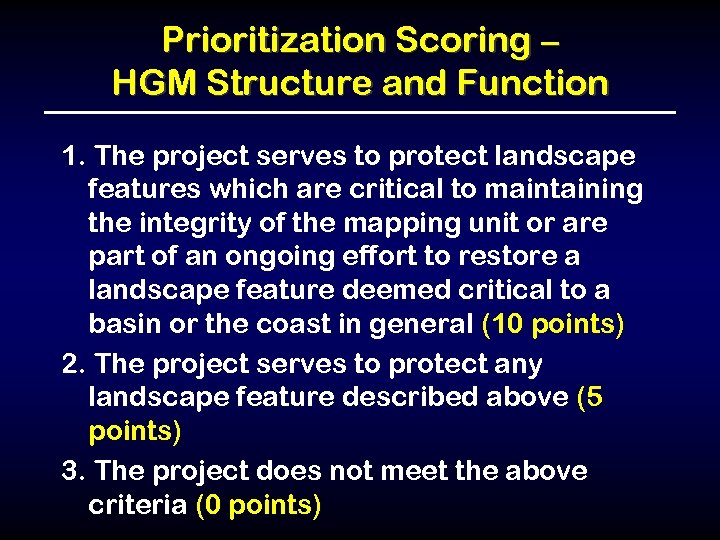 Prioritization Scoring – HGM Structure and Function

1. The project serves to protect landscape features which are critical to maintaining the integrity of the mapping unit or are part of an ongoing effort to restore a landscape feature deemed critical to a basin or the coast in general (10 points)

2. The project serves to protect any landscape feature described above (5 points)

3. The project does not meet the above criteria (0 points)